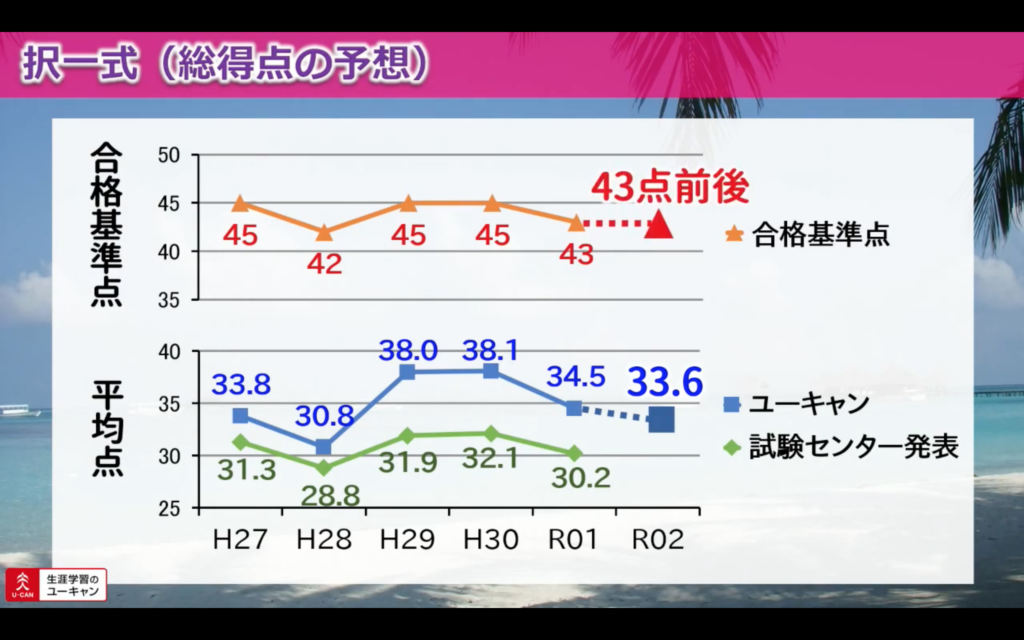 択一式（総得点の予想）

合格基準点

50
45
40
35

45 42 45 45 43
43点前後

合格基準点

平均点

40
35
30
25

33.8 30.8 38.0 38.1 34.5 33.6
31.3 28.8 31.9 32.1 30.2

ユーキャン
試験センター発表

H27 H28 H29 H30 R01 R02

U-CAN 生涯学習のユーキャン